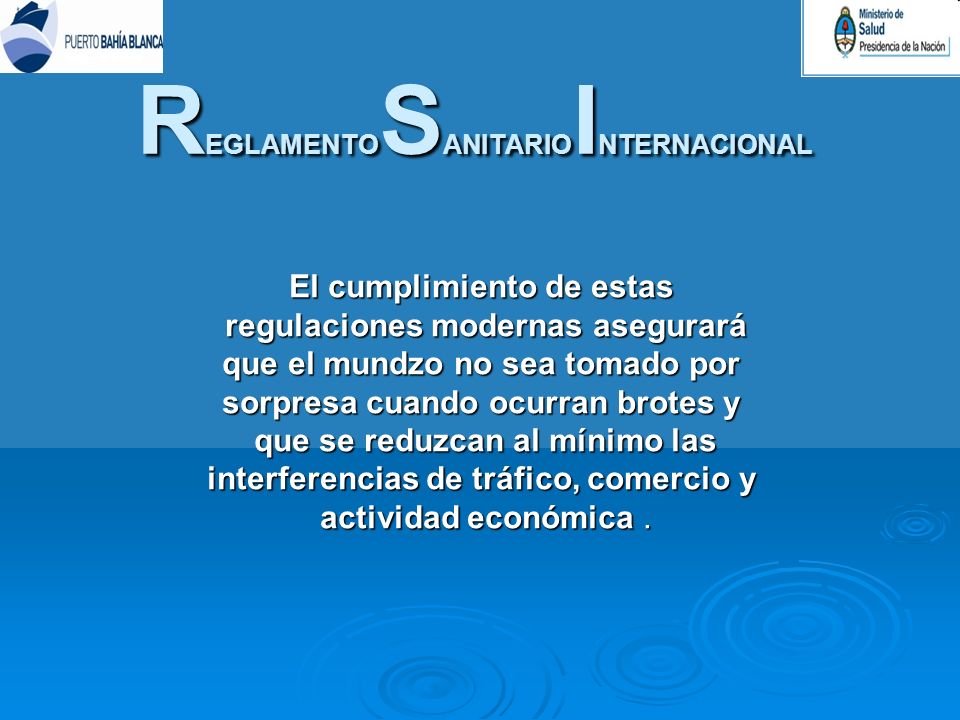 PUERTO BAHÍA BLANCA

Ministerio de Salud
Presidencia de la Nación

REGLAMENTO SANITARIO INTERNACIONAL

El cumplimiento de estas regulaciones modernas asegurará que el mundzo no sea tomado por sorpresa cuando ocurran brotes y que se reduzcan al mínimo las interferencias de tráfico, comercio y actividad económica .